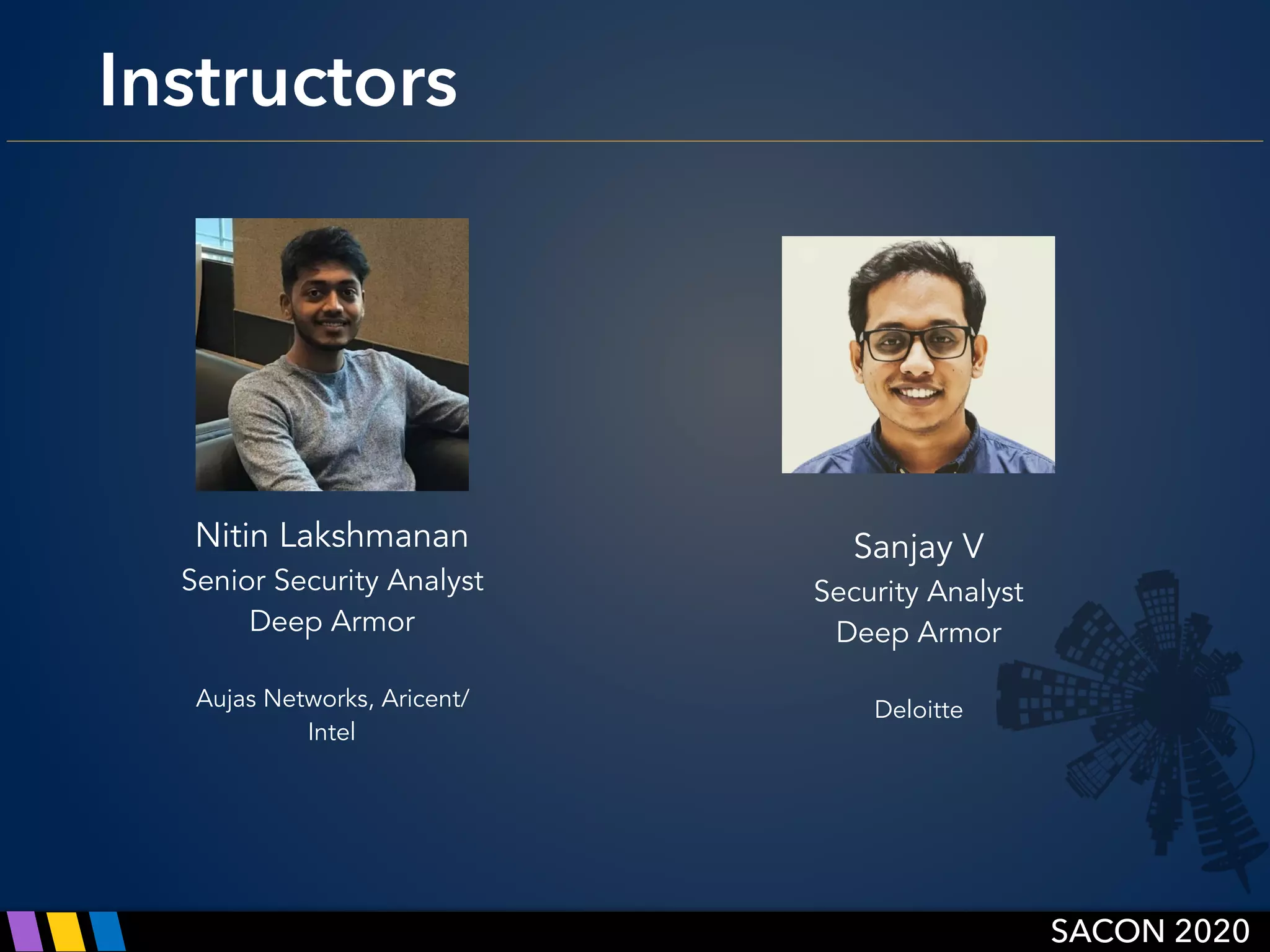 Instructors

Nitin Lakshmanan
Senior Security Analyst
Deep Armor

Aujas Networks, Aricent/
Intel

Sanjay V
Security Analyst
Deep Armor

Deloitte

SACON 2020